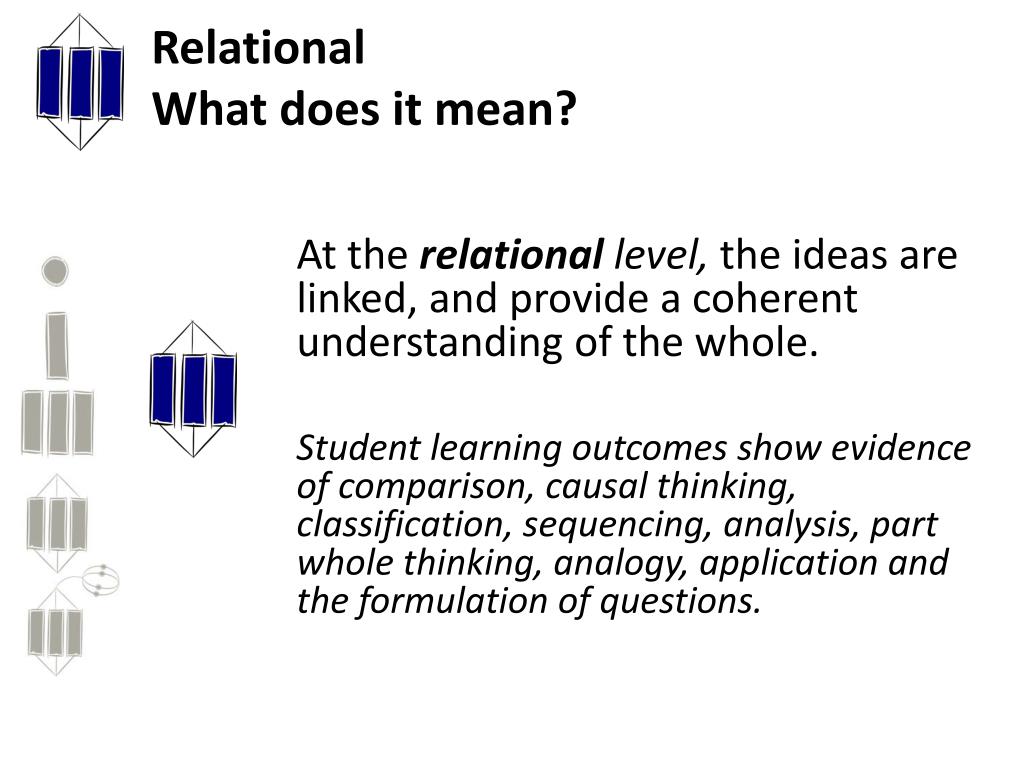 Relational
What does it mean?

At the relational level, the ideas are linked, and provide a coherent understanding of the whole.

Student learning outcomes show evidence of comparison, causal thinking, classification, sequencing, analysis, part whole thinking, analogy, application and the formulation of questions.